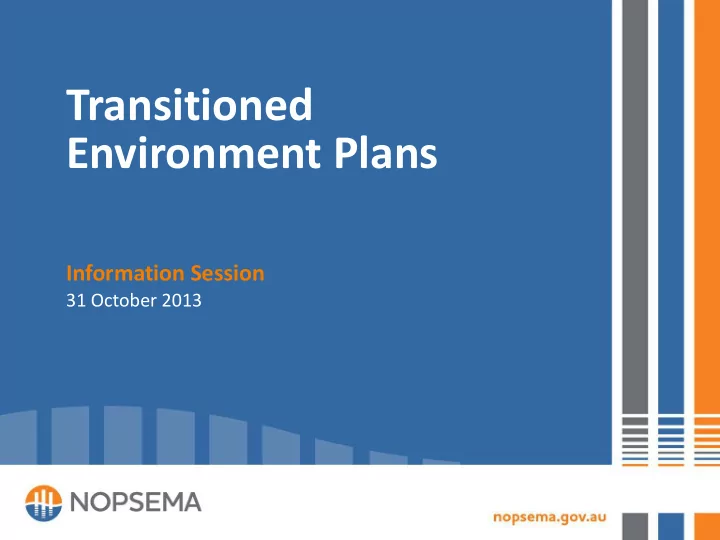 Transitioned Environment Plans

Information Session
31 October 2013

NOPSEMA

nopsema.gov.au